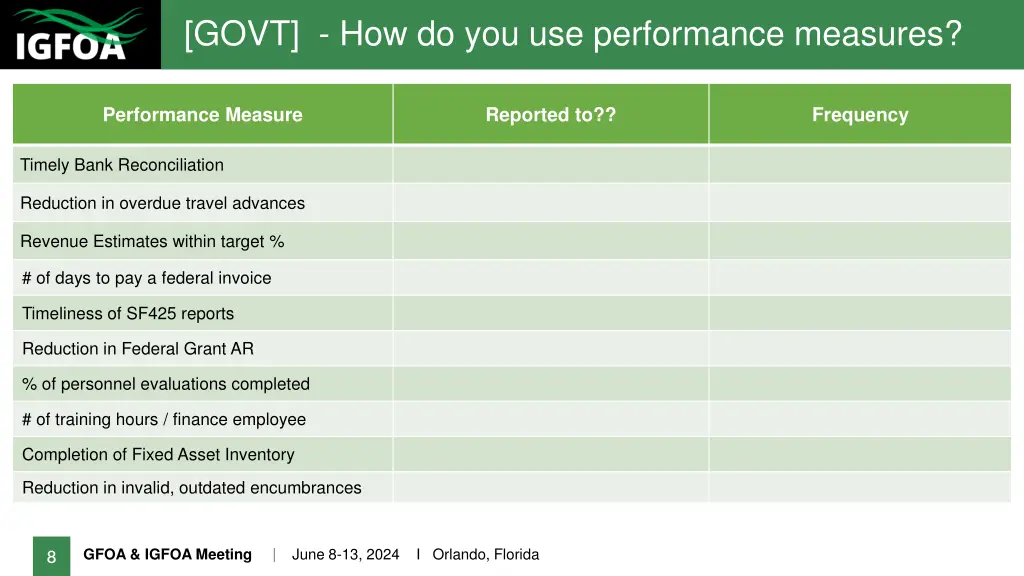 IGFOA

[GOVT] - How do you use performance measures?

| Performance Measure | Reported to?? | Frequency |
|---|---|---|
| Timely Bank Reconciliation | | |
| Reduction in overdue travel advances | | |
| Revenue Estimates within target % | | |
| # of days to pay a federal invoice | | |
| Timeliness of SF425 reports | | |
| Reduction in Federal Grant AR | | |
| % of personnel evaluations completed | | |
| # of training hours / finance employee | | |
| Completion of Fixed Asset Inventory | | |
| Reduction in invalid, outdated encumbrances | | |

8

GFOA & IGFOA Meeting | June 8-13, 2024 I Orlando, Florida